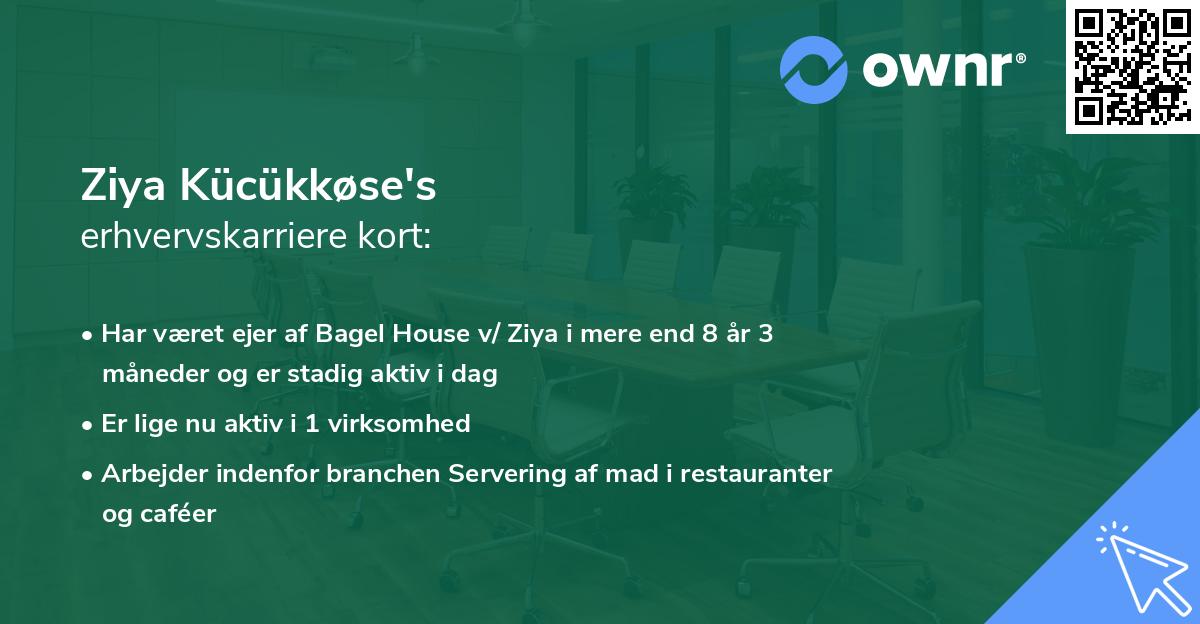 ownr®

Ziya Kücükkøse's
erhvervskarriere kort:

• Har været ejer af Bagel House v/ Ziya i mere end 8 år 3 måneder og er stadig aktiv i dag
• Er lige nu aktiv i 1 virksomhed
• Arbejder indenfor branchen Servering af mad i restauranter og caféer